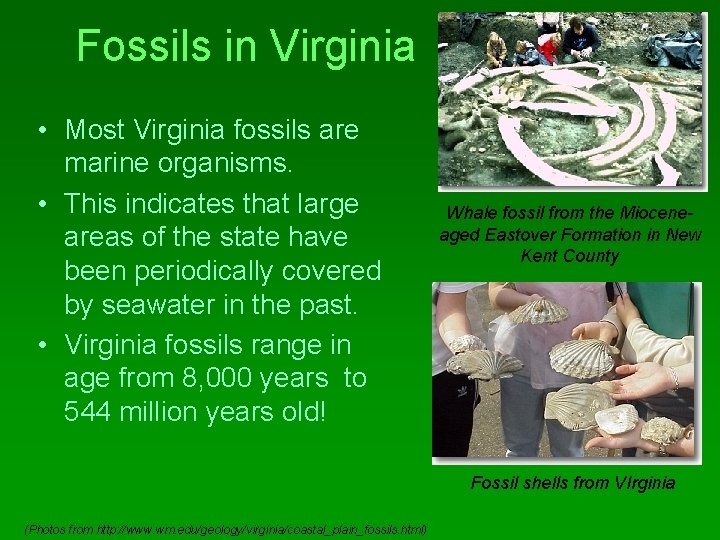 Fossils in Virginia

• Most Virginia fossils are marine organisms.

• This indicates that large areas of the state have been periodically covered by seawater in the past.

• Virginia fossils range in age from 8,000 years to 544 million years old!

Whale fossil from the Miocene-aged Eastover Formation in New Kent County

Fossil shells from Virginia

(Photos from http://www.wm.edu/geology/virginia/coastal_plain_fossils.html)